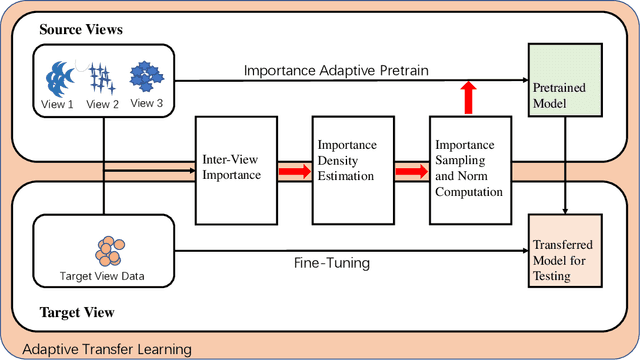 Source Views

View 1 View 2 View 3

Importance Adaptive Pretrain

Pretrained Model

Inter-View Importance

Importance Density Estimation

Importance Sampling and Norm Computation

Target View Data

Fine-Tuning

Transferred Model for Testing

Target View

Adaptive Transfer Learning